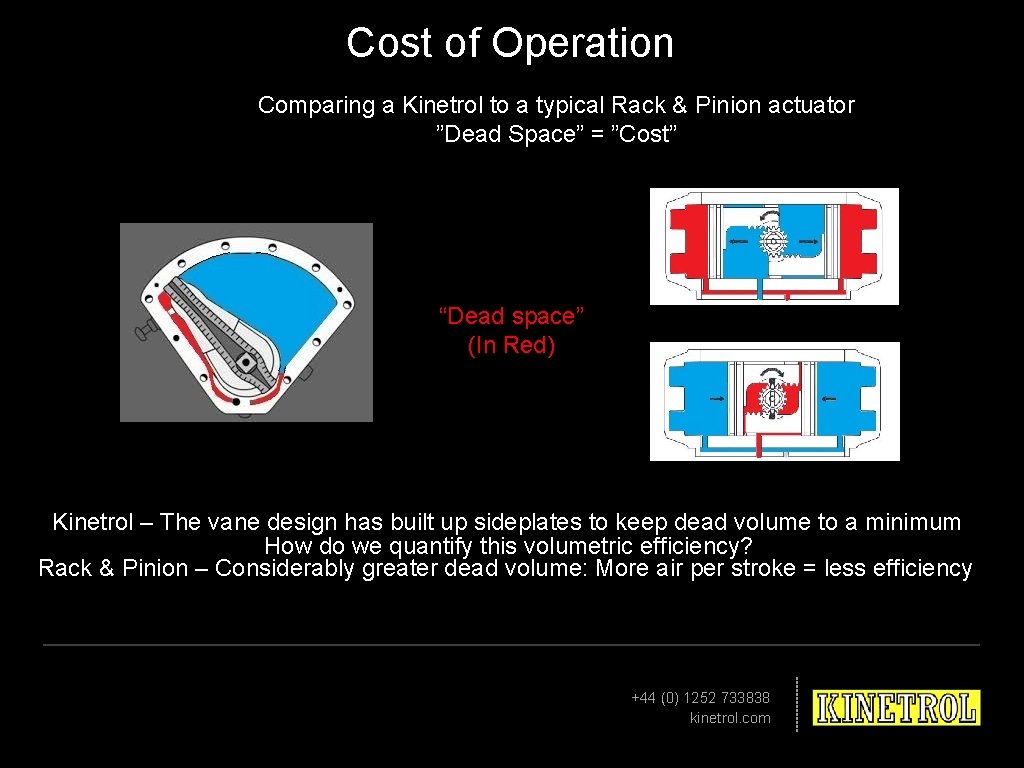 Cost of Operation

Comparing a Kinetrol to a typical Rack & Pinion actuator
”Dead Space” = ”Cost”

“Dead space”
(In Red)

Kinetrol – The vane design has built up sideplates to keep dead volume to a minimum
How do we quantify this volumetric efficiency?
Rack & Pinion – Considerably greater dead volume: More air per stroke = less efficiency

+44 (0) 1252 733838
kinetrol.com

KINETROL